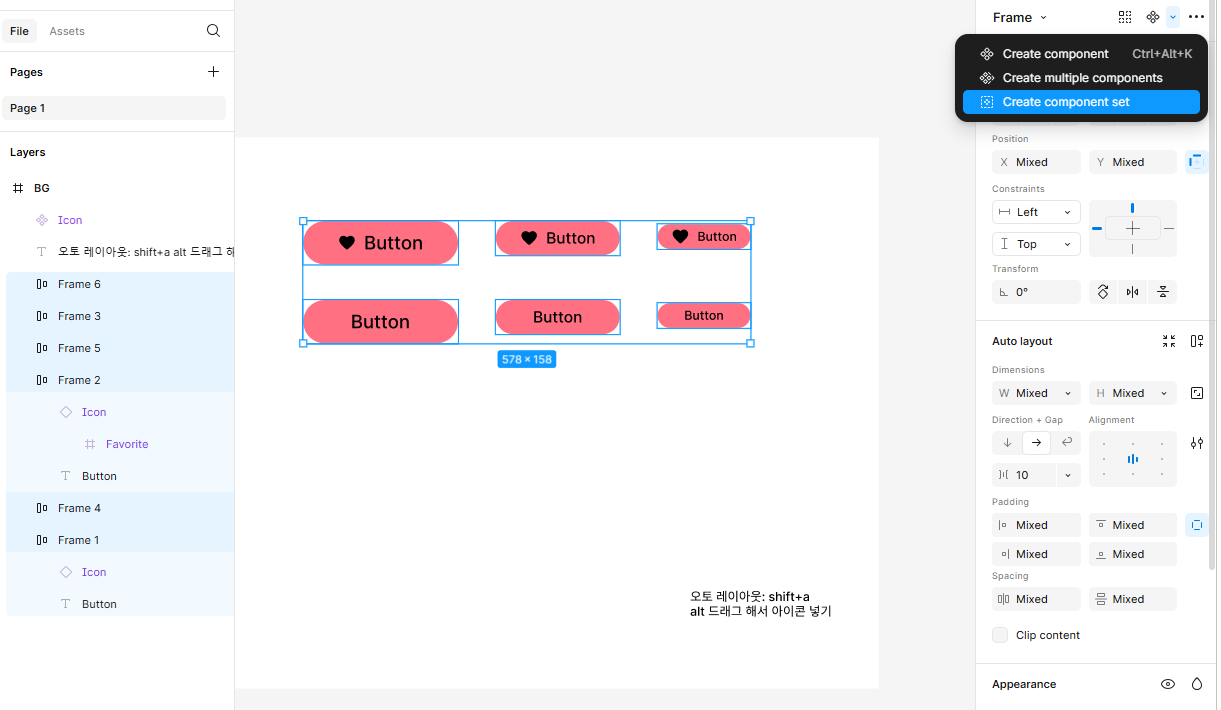 File Assets

Pages

Page 1

Layers

BG

Icon

오토 레이아웃: shift+a alt 드래그 해

Frame 6

Frame 3

Frame 5

Frame 2

Icon

Favorite

Button

Frame 4

Frame 1

Icon

Button

Button

Button

Button

Button

Button

Button

578 × 158

오토 레이아웃: shift+a
alt 드래그 해서 아이콘 넣기

Frame

Create component Ctrl+Alt+K

Create multiple components

Create component set

Position

X Mixed

Y Mixed

Constraints

Left

Top

Transform

0°

Auto layout

Dimensions

W Mixed

H Mixed

Direction + Gap

Alignment

10

Padding

Mixed

Mixed

Mixed

Mixed

Spacing

Mixed

Mixed

Clip content

Appearance